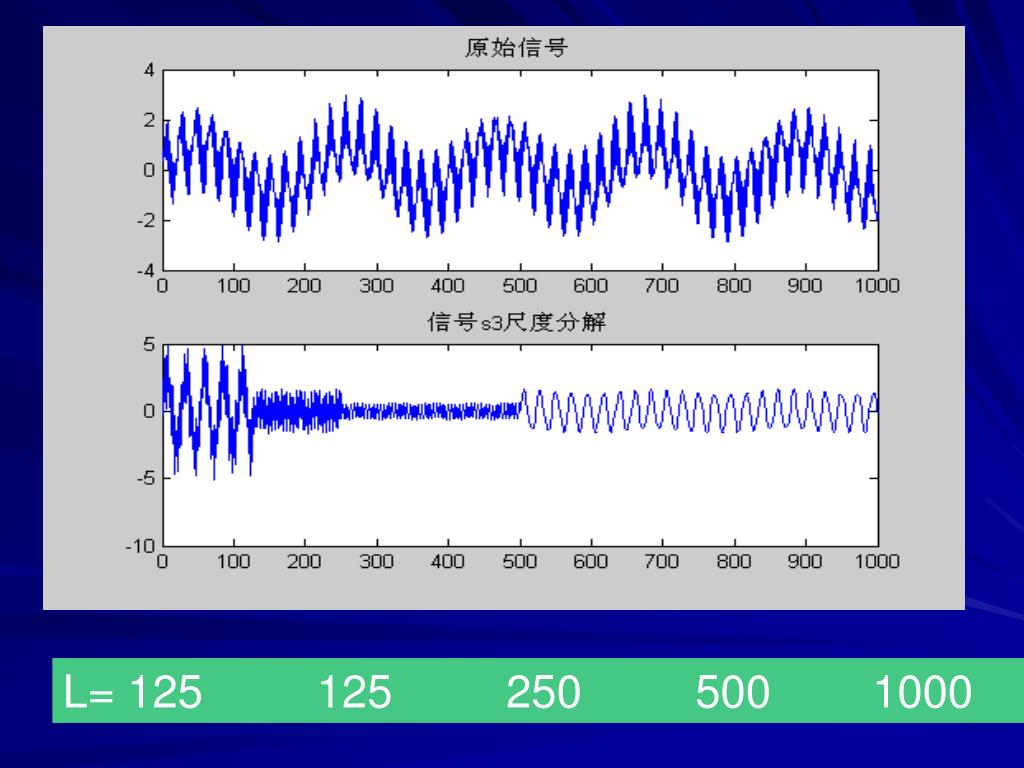 原始信号

4
2
0
-2
-4
0 100 200 300 400 500 600 700 800 900 1000

信号s3尺度分解

5
0
-5
-10
0 100 200 300 400 500 600 700 800 900 1000

L= 125 125 250 500 1000